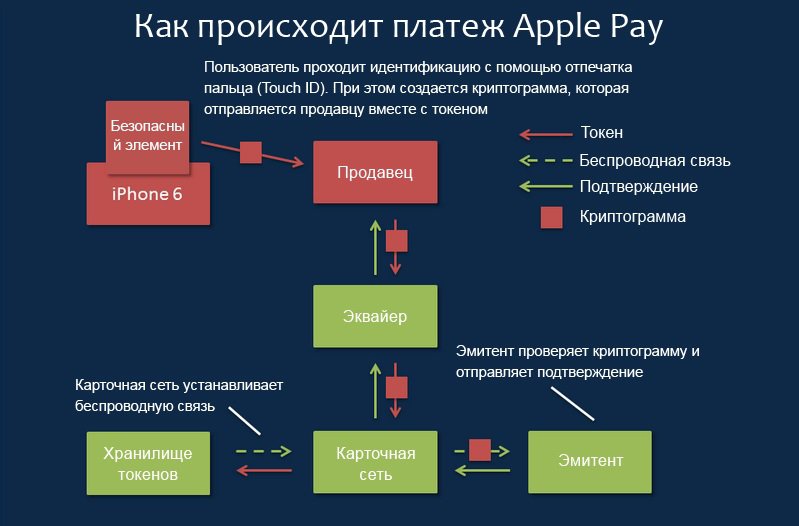 Как происходит платеж Apple Pay

Пользователь проходит идентификацию с помощью отпечатка пальца (Touch ID). При этом создается криптограмма, которая отправляется продавцу вместе с токеном

Безопасный элемент

iPhone 6

Продавец

Токен
Беспроводная связь
Подтверждение
Криптограмма

Эквайер

Эмитент проверяет криптограмму и отправляет подтверждение

Карточная сеть устанавливает беспроводную связь

Хранилище токенов

Карточная сеть

Эмитент